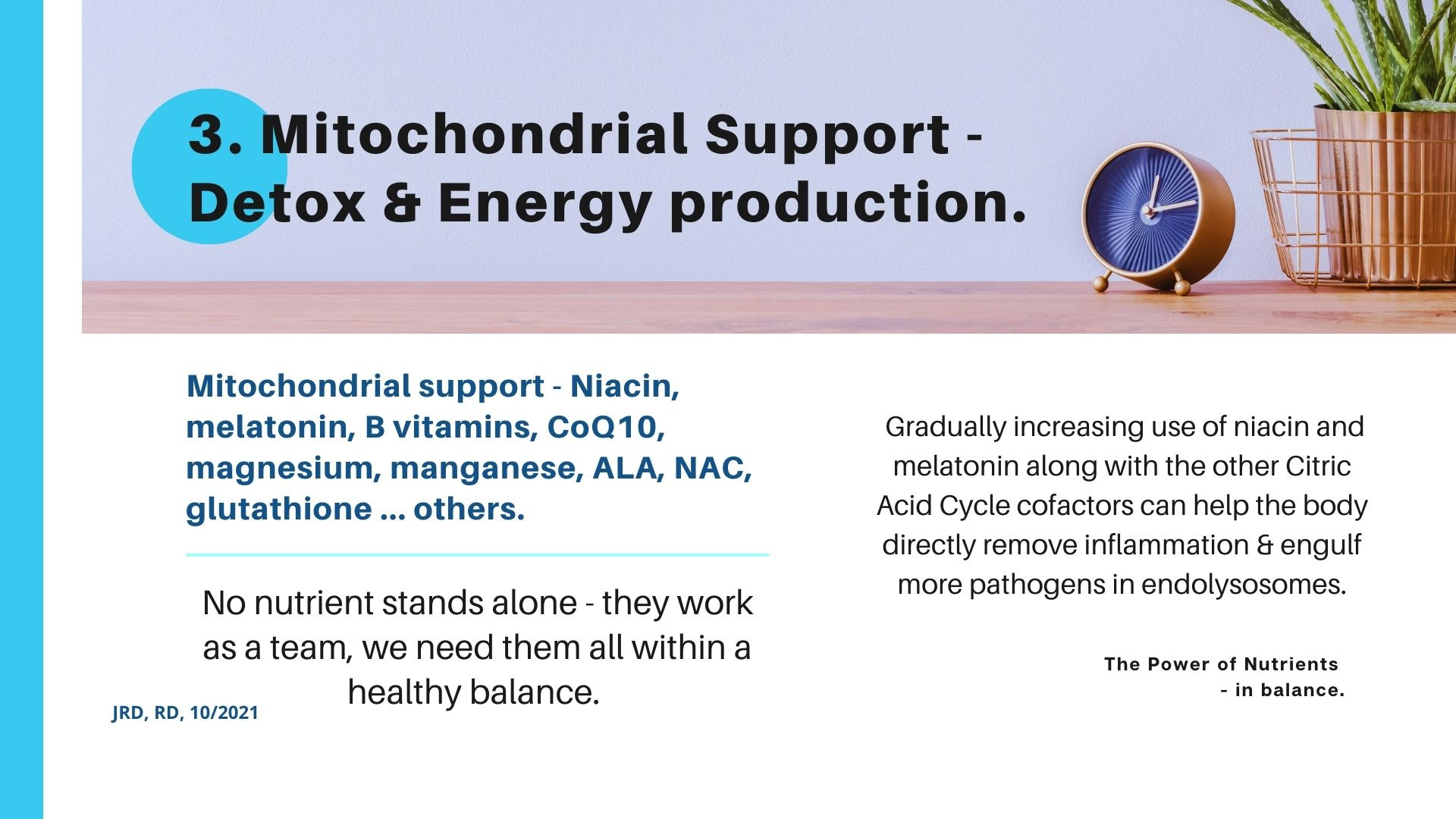 3. Mitochondrial Support - Detox & Energy production.

Mitochondrial support - Niacin, melatonin, B vitamins, CoQ10, magnesium, manganese, ALA, NAC, glutathione ... others.

No nutrient stands alone - they work as a team, we need them all within a healthy balance.

JRD, RD, 10/2021

Gradually increasing use of niacin and melatonin along with the other Citric Acid Cycle cofactors can help the body directly remove inflammation & engulf more pathogens in endolysosomes.

The Power of Nutrients
- in balance.